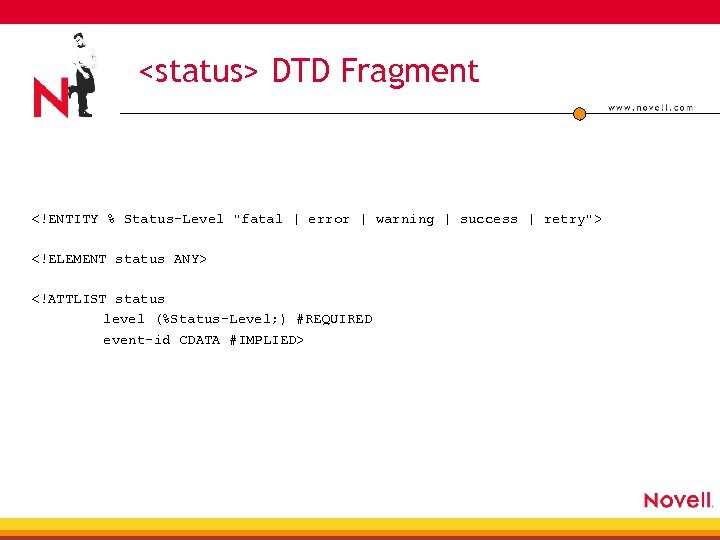 N

<status> DTD Fragment

www.novell.com

<!ENTITY % Status-Level "fatal | error | warning | success | retry">

<!ELEMENT status ANY>

<!ATTLIST status
level (%Status-Level;) #REQUIRED
event-id CDATA #IMPLIED>

Novell.